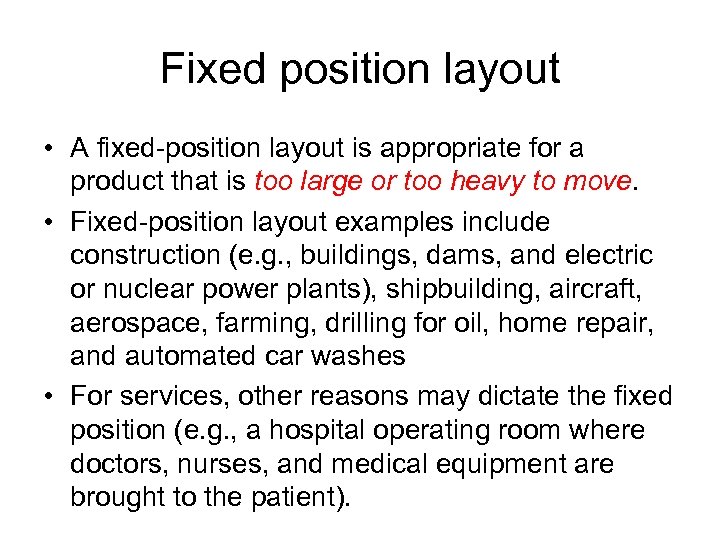 Fixed position layout

• A fixed-position layout is appropriate for a product that is too large or too heavy to move.

• Fixed-position layout examples include construction (e.g., buildings, dams, and electric or nuclear power plants), shipbuilding, aircraft, aerospace, farming, drilling for oil, home repair, and automated car washes

• For services, other reasons may dictate the fixed position (e.g., a hospital operating room where doctors, nurses, and medical equipment are brought to the patient).